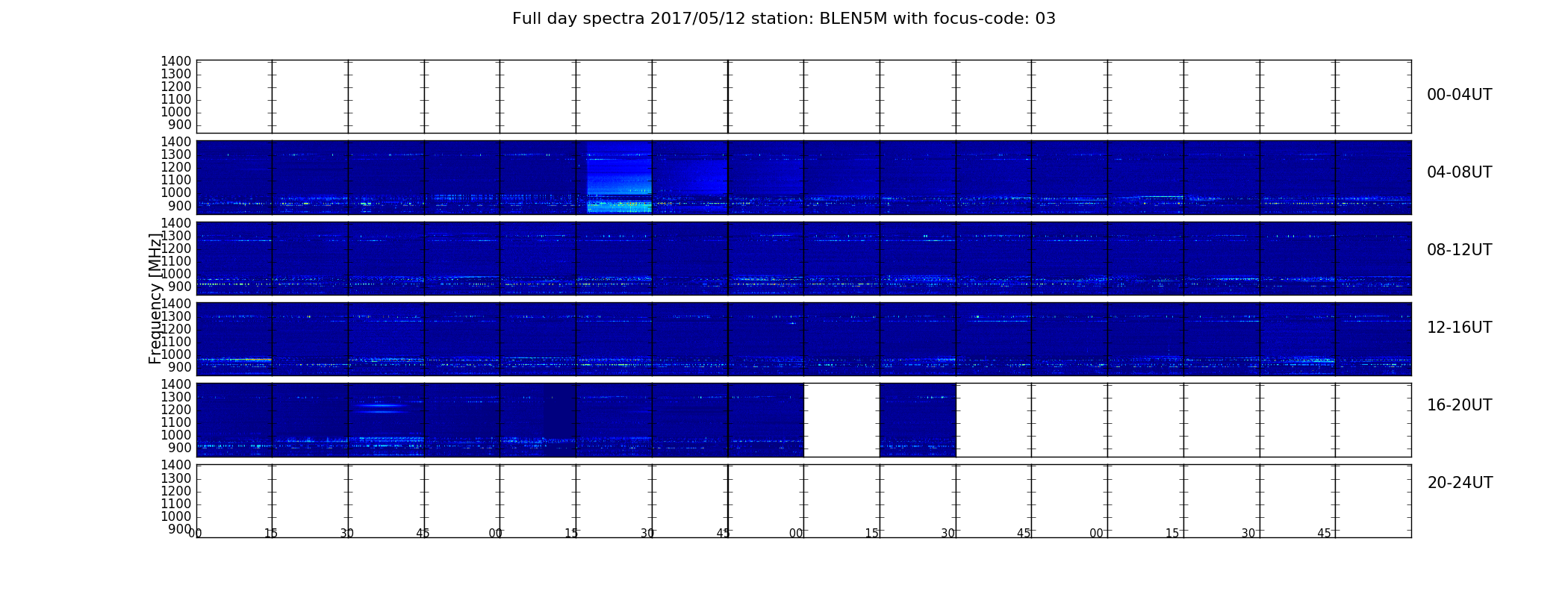 Full day spectra 2017/05/12 station: BLEN5M with focus-code: 03

1400
1300
1200
1100
1000
900

00-04UT

1400
1300
1200
1100
1000
900

04-08UT

1400
1300
1200
1100
1000
900

08-12UT

Frequency [MHz]

1400
1300
1200
1100
1000
900

12-16UT

1400
1300
1200
1100
1000
900

16-20UT

1400
1300
1200
1100
1000
900

20-24UT

00 15 30 45 00 15 30 45 00 15 30 45 00 15 30 45